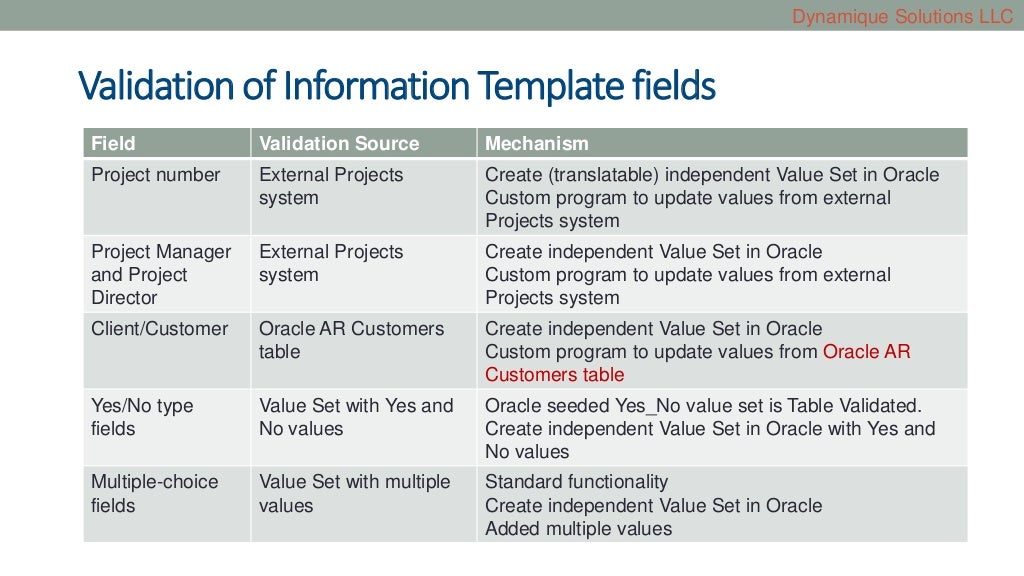 Dynamique Solutions LLC

Validation of Information Template fields

| Field | Validation Source | Mechanism |
|---|---|---|
| Project number | External Projects system | Create (translatable) independent Value Set in Oracle Custom program to update values from external Projects system |
| Project Manager and Project Director | External Projects system | Create independent Value Set in Oracle Custom program to update values from external Projects system |
| Client/Customer | Oracle AR Customers table | Create independent Value Set in Oracle Custom program to update values from Oracle AR Customers table |
| Yes/No type fields | Value Set with Yes and No values | Oracle seeded Yes_No value set is Table Validated. Create independent Value Set in Oracle with Yes and No values |
| Multiple-choice fields | Value Set with multiple values | Standard functionality Create independent Value Set in Oracle Added multiple values |